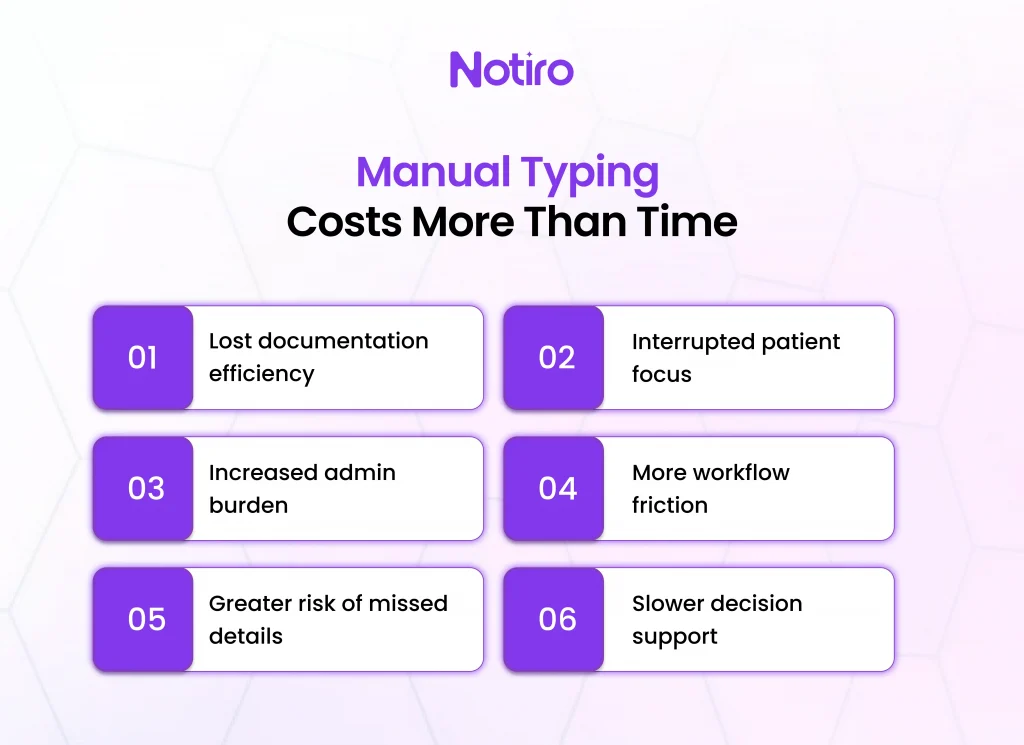 Notiro

Manual Typing
Costs More Than Time

01 Lost documentation efficiency

02 Interrupted patient focus

03 Increased admin burden

04 More workflow friction

05 Greater risk of missed details

06 Slower decision support